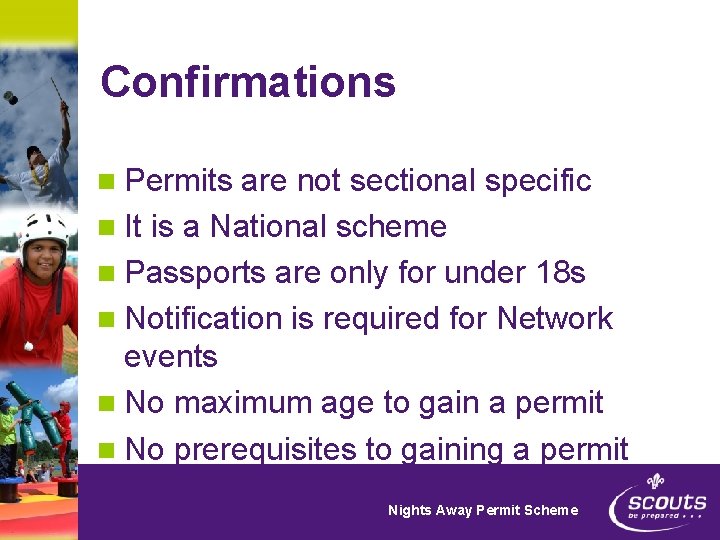 Confirmations

Permits are not sectional specific
It is a National scheme
Passports are only for under 18s
Notification is required for Network events
No maximum age to gain a permit
No prerequisites to gaining a permit

Nights Away Permit Scheme

scouts
be prepared . . .